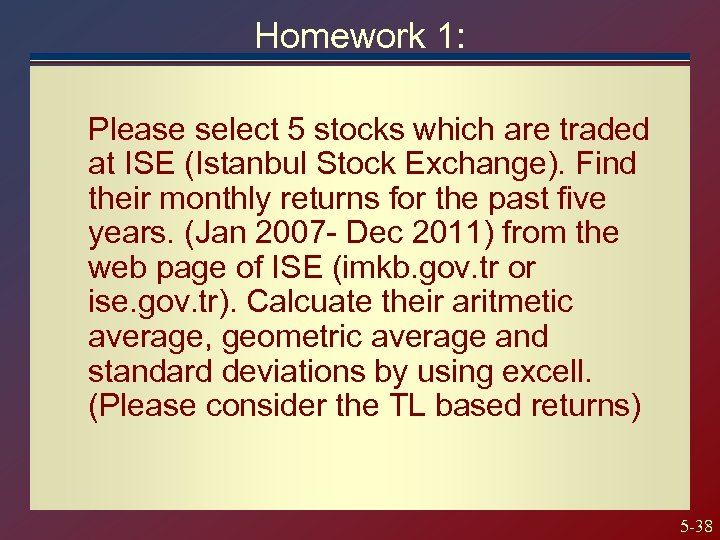 Homework 1:

Please select 5 stocks which are traded at ISE (Istanbul Stock Exchange). Find their monthly returns for the past five years. (Jan 2007- Dec 2011) from the web page of ISE (imkb.gov.tr or ise.gov.tr). Calcuate their aritmetic average, geometric average and standard deviations by using excell. (Please consider the TL based returns)

5-38